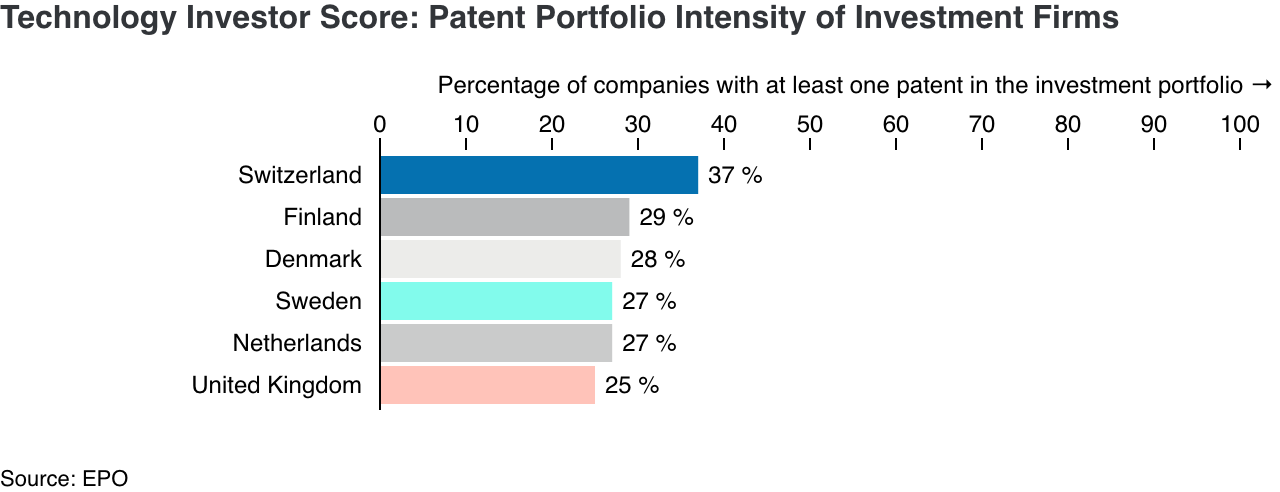 Technology Investor Score: Patent Portfolio Intensity of Investment Firms

Percentage of companies with at least one patent in the investment portfolio →

0 10 20 30 40 50 60 70 80 90 100

Switzerland 37 %
Finland 29 %
Denmark 28 %
Sweden 27 %
Netherlands 27 %
United Kingdom 25 %

Source: EPO